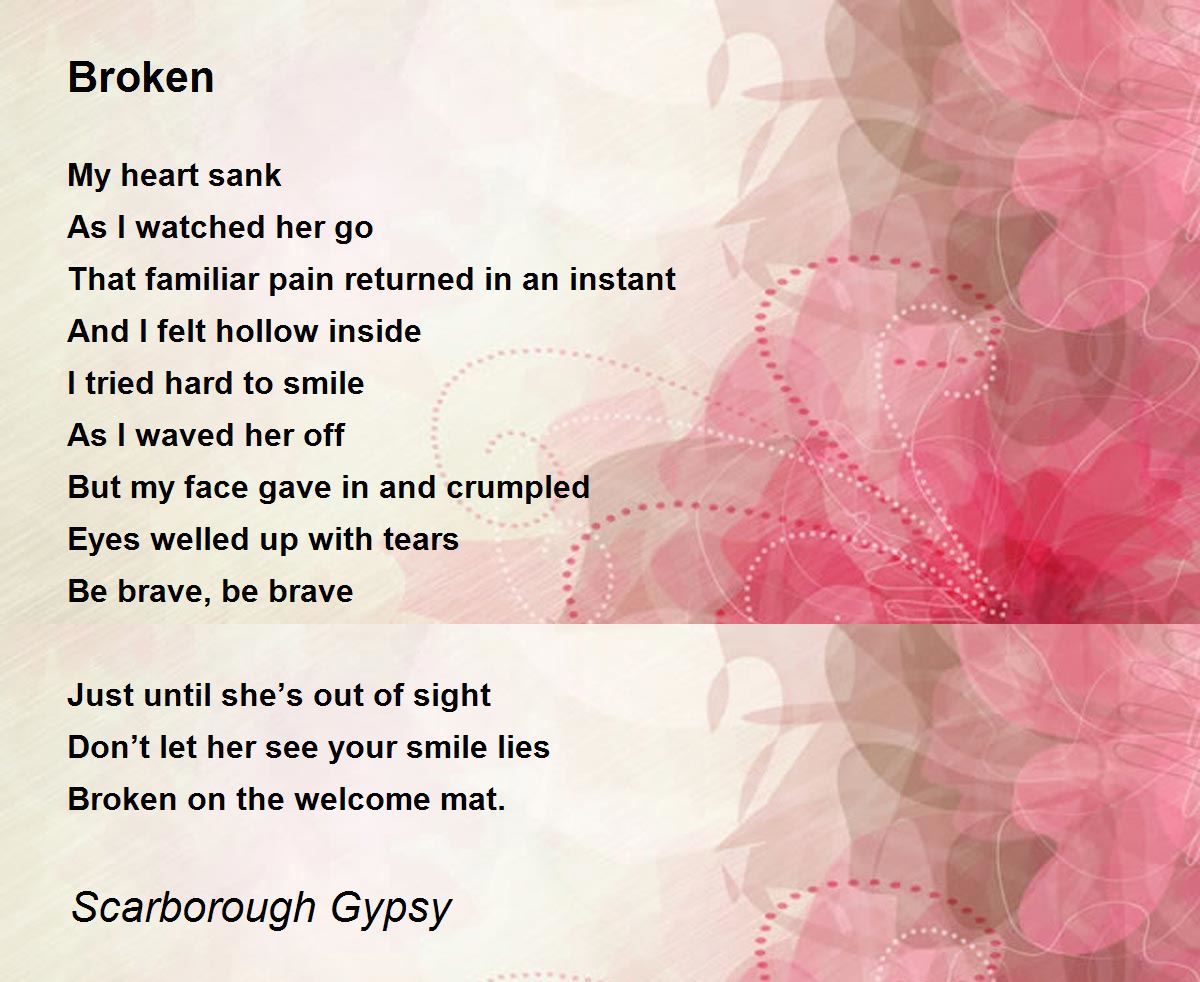 Broken

My heart sank
As I watched her go
That familiar pain returned in an instant
And I felt hollow inside
I tried hard to smile
As I waved her off
But my face gave in and crumpled
Eyes welled up with tears
Be brave, be brave

Just until she’s out of sight
Don’t let her see your smile lies
Broken on the welcome mat.

Scarborough Gypsy